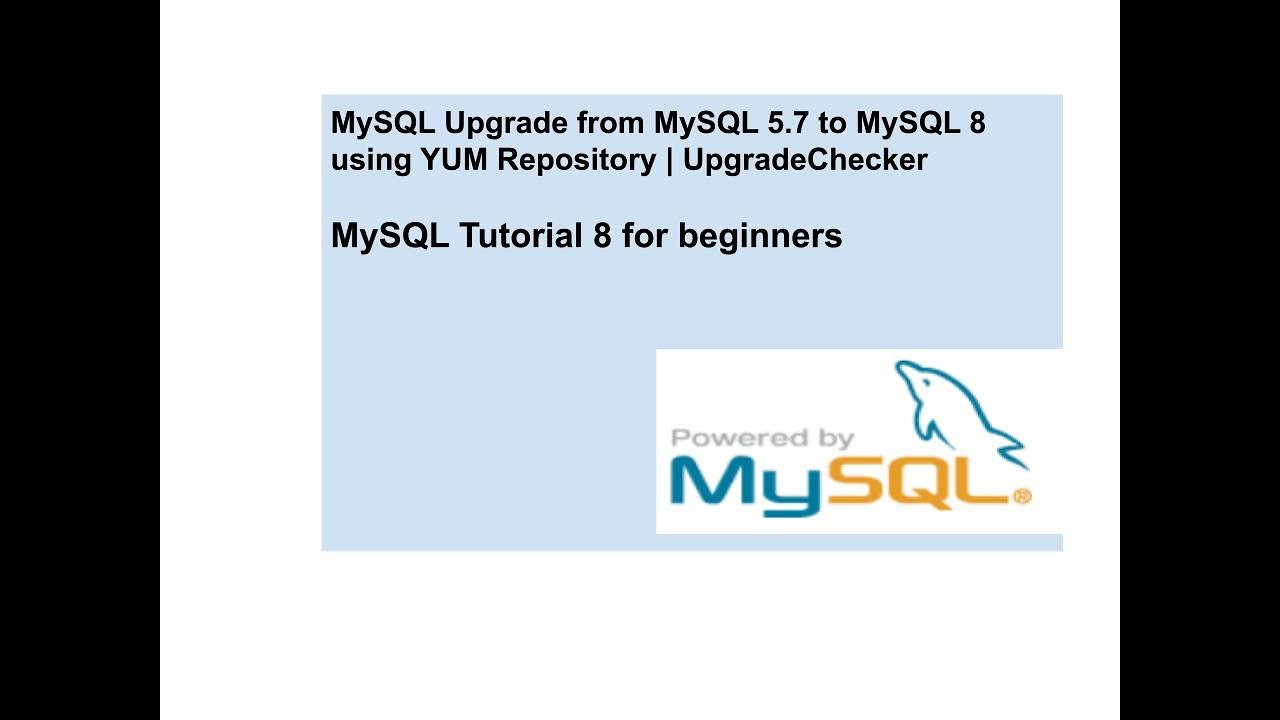 MySQL Upgrade from MySQL 5.7 to MySQL 8 using YUM Repository | UpgradeChecker

MySQL Tutorial 8 for beginners

Powered by
MySQL®